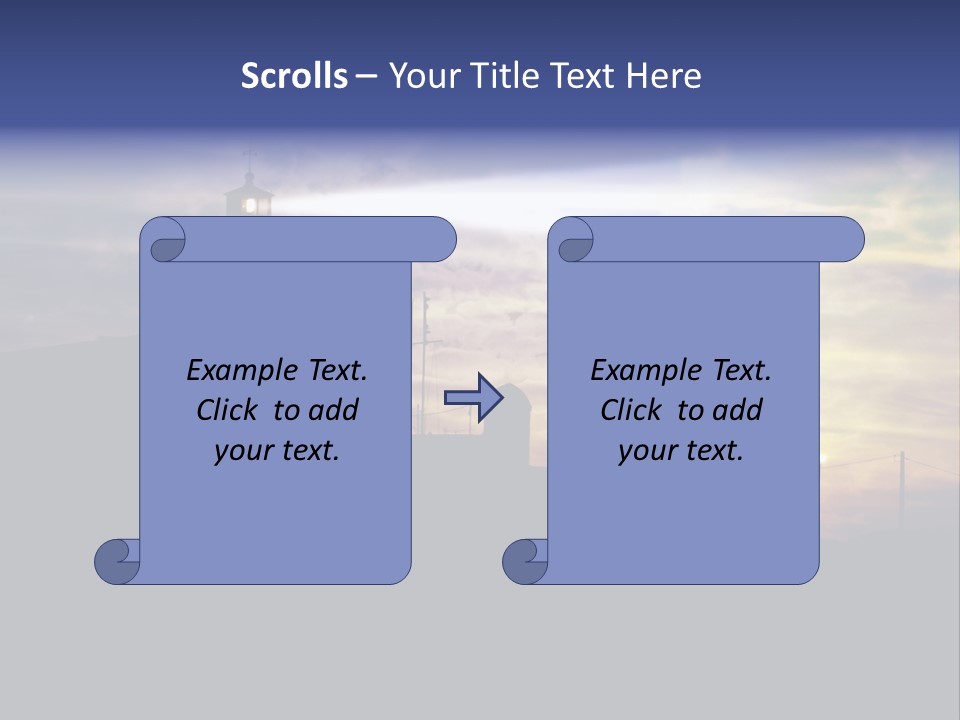 Scrolls – Your Title Text Here

Example Text. Click to add your text.

Example Text. Click to add your text.